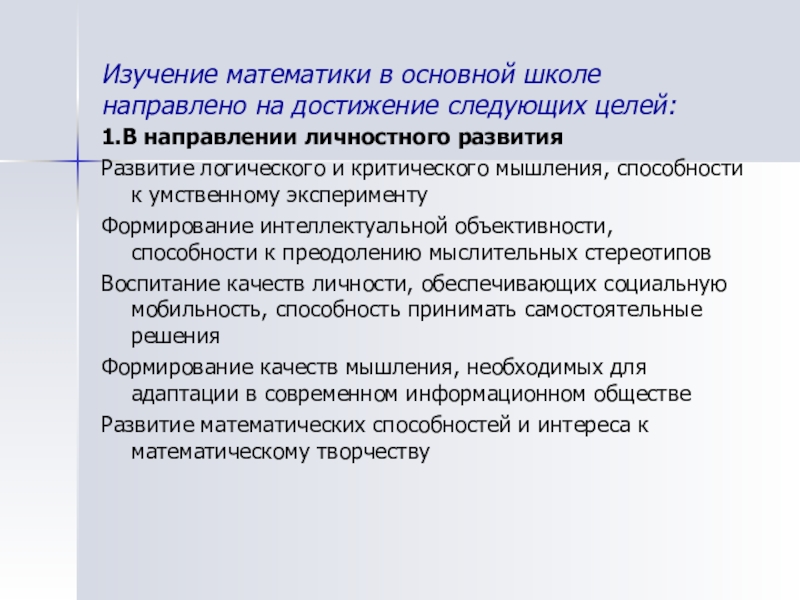 Изучение математики в основной школе направлено на достижение следующих целей:

1.В направлении личностного развития

Развитие логического и критического мышления, способности к умственному эксперименту

Формирование интеллектуальной объективности, способности к преодолению мыслительных стереотипов

Воспитание качеств личности, обеспечивающих социальную мобильность, способность принимать самостоятельные решения

Формирование качеств мышления, необходимых для адаптации в современном информационном обществе

Развитие математических способностей и интереса к математическому творчеству